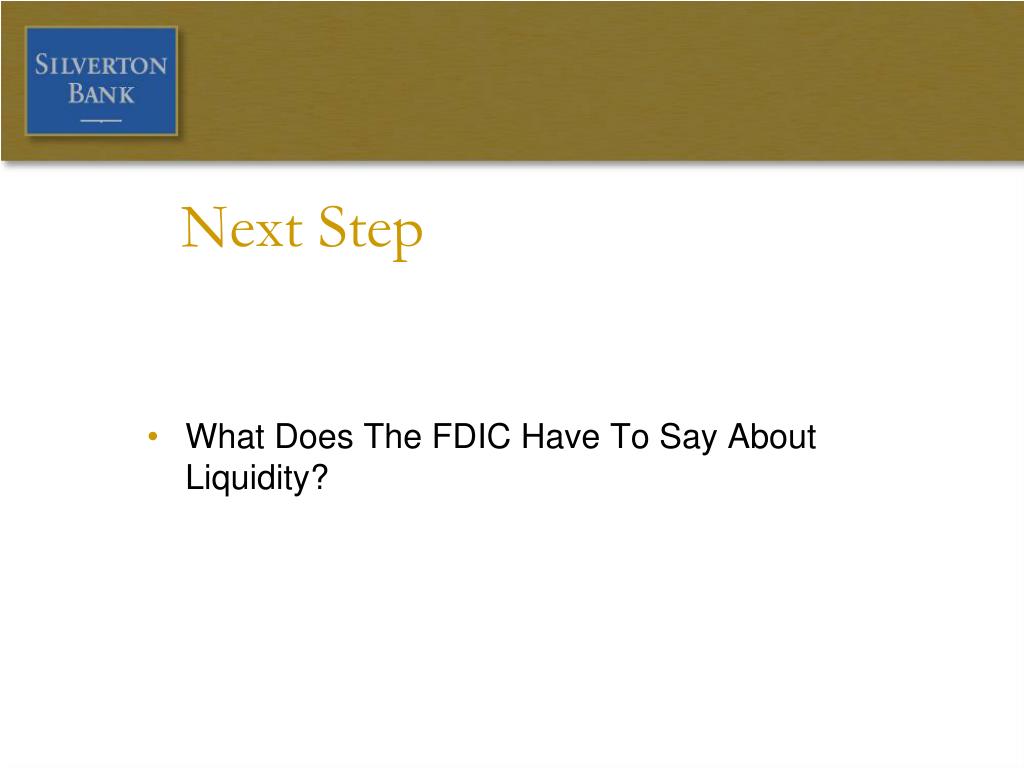 SILVERTON BANK

Next Step

• What Does The FDIC Have To Say About Liquidity?